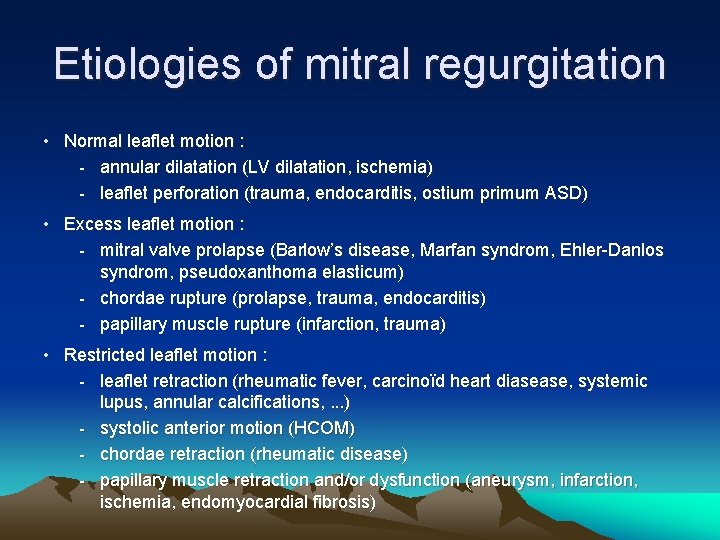 Etiologies of mitral regurgitation

• Normal leaflet motion :
- annular dilatation (LV dilatation, ischemia)
- leaflet perforation (trauma, endocarditis, ostium primum ASD)

• Excess leaflet motion :
- mitral valve prolapse (Barlow's disease, Marfan syndrom, Ehler-Danlos syndrom, pseudoxanthoma elasticum)
- chordae rupture (prolapse, trauma, endocarditis)
- papillary muscle rupture (infarction, trauma)

• Restricted leaflet motion :
- leaflet retraction (rheumatic fever, carcinoïd heart diasease, systemic lupus, annular calcifications, ...)
- systolic anterior motion (HCOM)
- chordae retraction (rheumatic disease)
- papillary muscle retraction and/or dysfunction (aneurysm, infarction, ischemia, endomyocardial fibrosis)